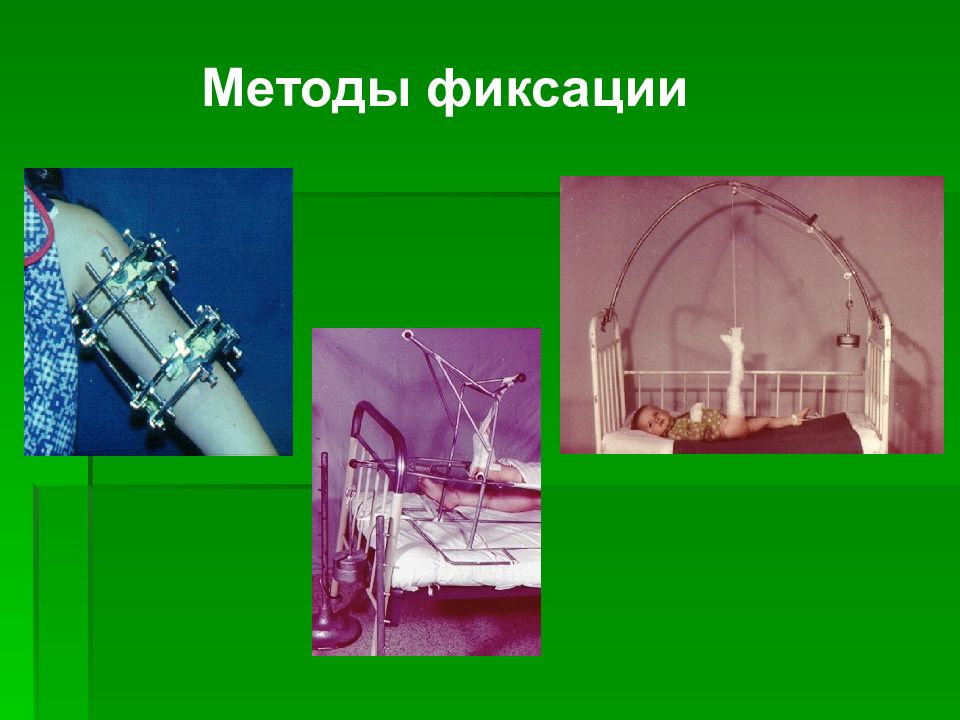 Методы фиксации